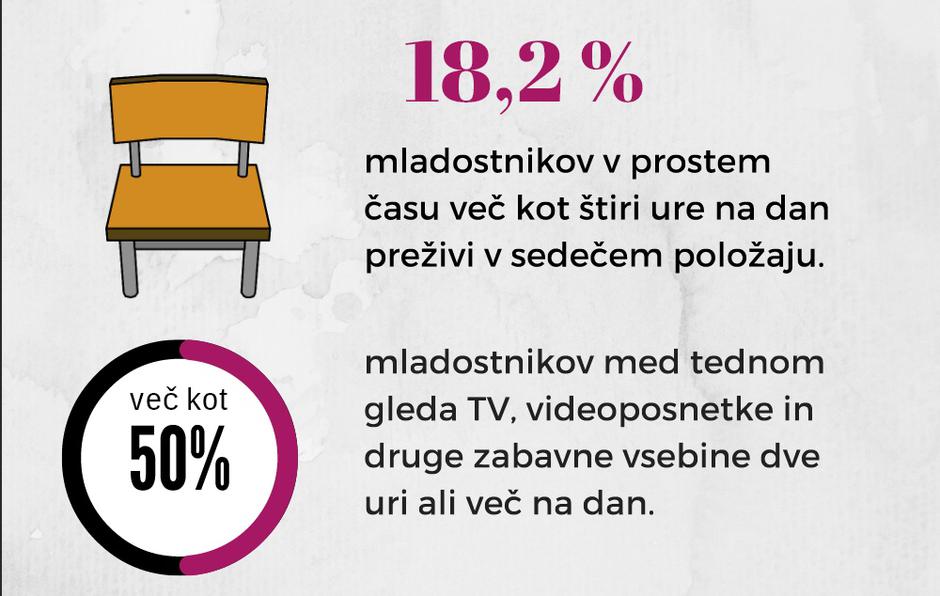 18,2 %

mladostnikov v prostem času več kot štiri ure na dan preživi v sedečem položaju.

več kot
50%

mladostnikov med tednom gleda TV, videoposnetke in druge zabavne vsebine dve uri ali več na dan.